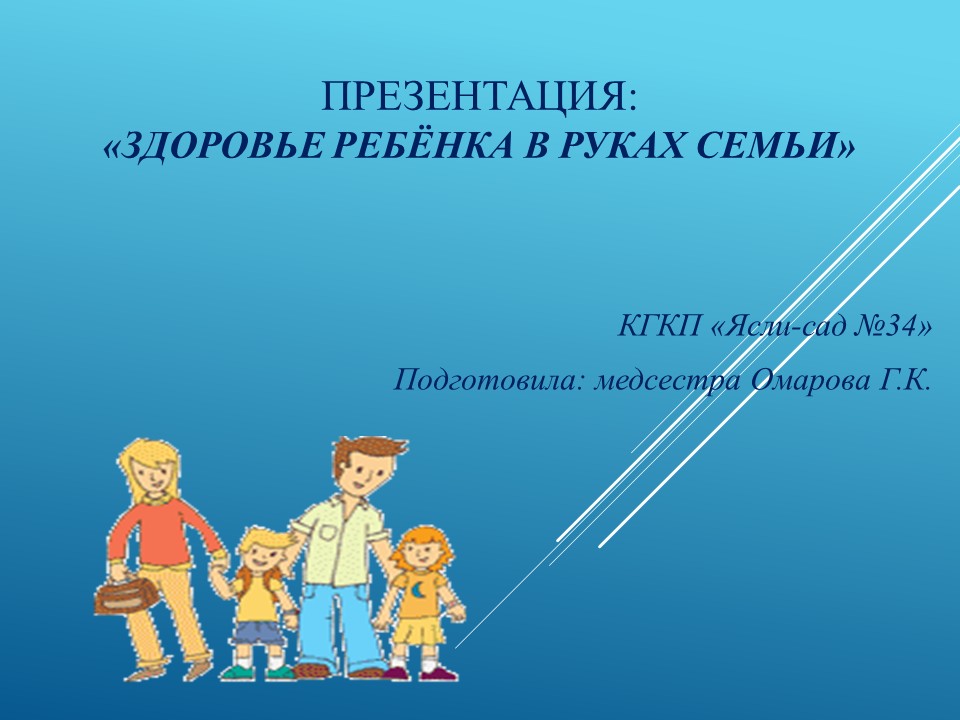 ПРЕЗЕНТАЦИЯ:
«ЗДОРОВЬЕ РЕБЁНКА В РУКАХ СЕМЬИ»

КГКП «Ясли-сад №34»

Подготовила: медсестра Омарова Г.К.